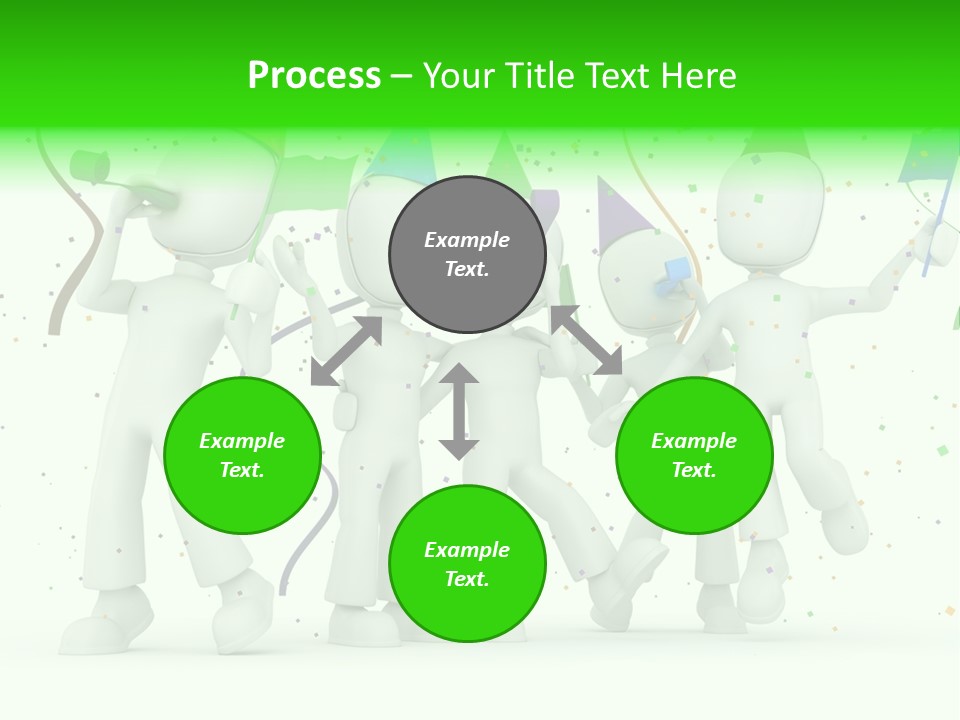 Process – Your Title Text Here

Example Text.

Example Text.

Example Text.

Example Text.